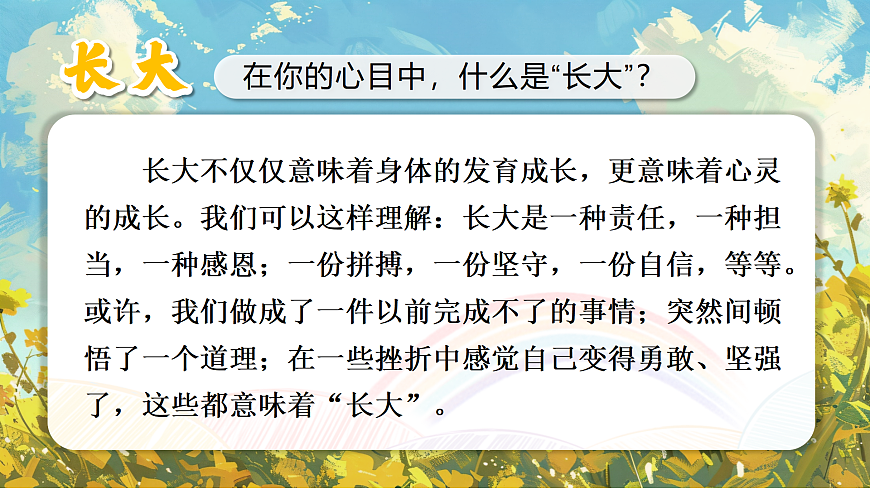 长大

在你的心目中，什么是“长大”？

长大不仅仅意味着身体的发育成长，更意味着心灵的成长。我们可以这样理解：长大是一种责任，一种担当，一种感恩；一份拼搏，一份坚守，一份自信，等等。或许，我们做成了一件以前完成不了的事情；突然间顿悟了一个道理；在一些挫折中感觉自己变得勇敢、坚强了，这些都意味着“长大”。